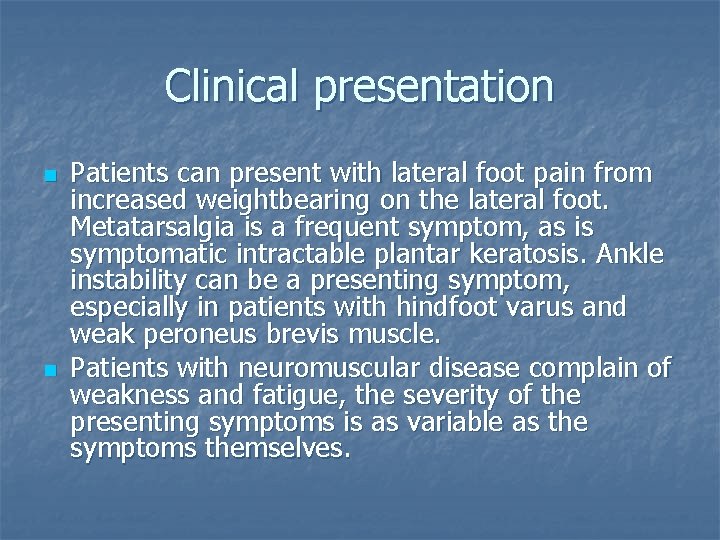 Clinical presentation

- Patients can present with lateral foot pain from increased weightbearing on the lateral foot. Metatarsalgia is a frequent symptom, as is symptomatic intractable plantar keratosis. Ankle instability can be a presenting symptom, especially in patients with hindfoot varus and weak peroneus brevis muscle.
- Patients with neuromuscular disease complain of weakness and fatigue, the severity of the presenting symptoms is as variable as the symptoms themselves.